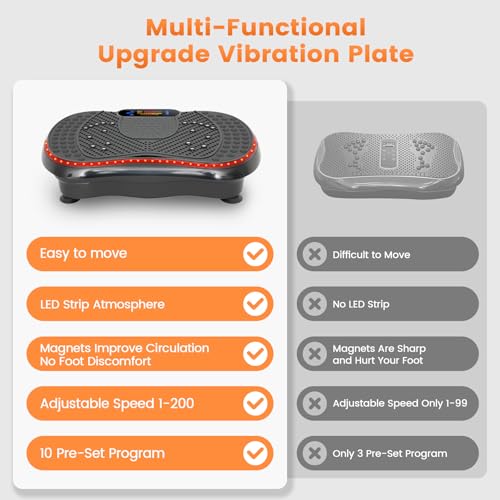 Multi-Functional Upgrade Vibration Plate

Easy to move

LED Strip Atmosphere

Magnets Improve Circulation
No Foot Discomfort

Adjustable Speed 1-200

10 Pre-Set Program

Difficult to Move

No LED Strip

Magnets Are Sharp
and Hurt Your Foot

Adjustable Speed Only 1-99

Only 3 Pre-Set Program